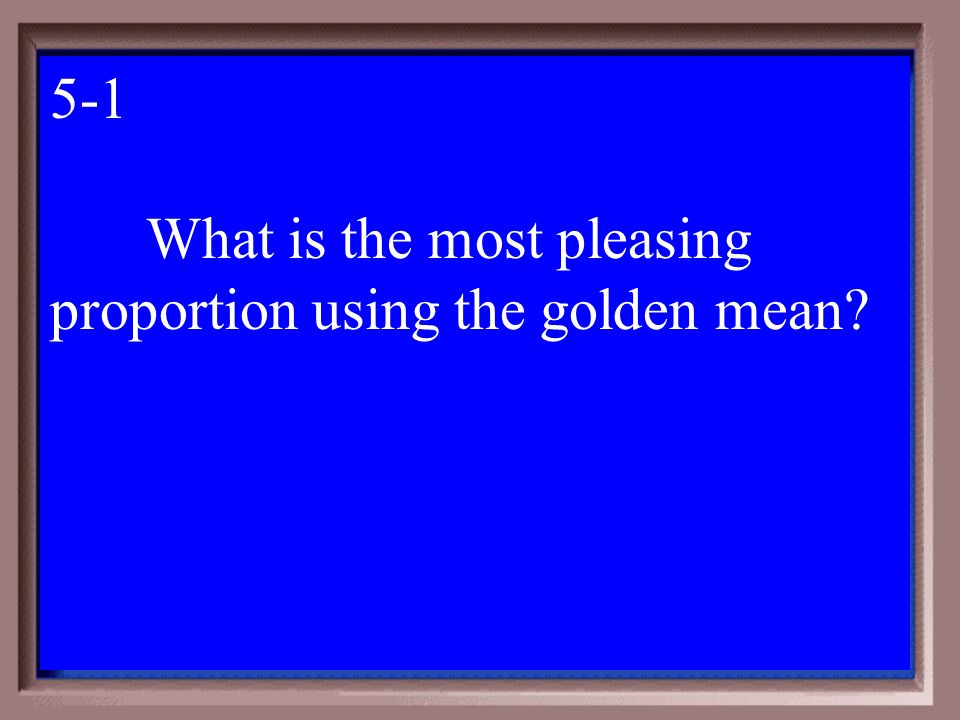 5-1

What is the most pleasing proportion using the golden mean?